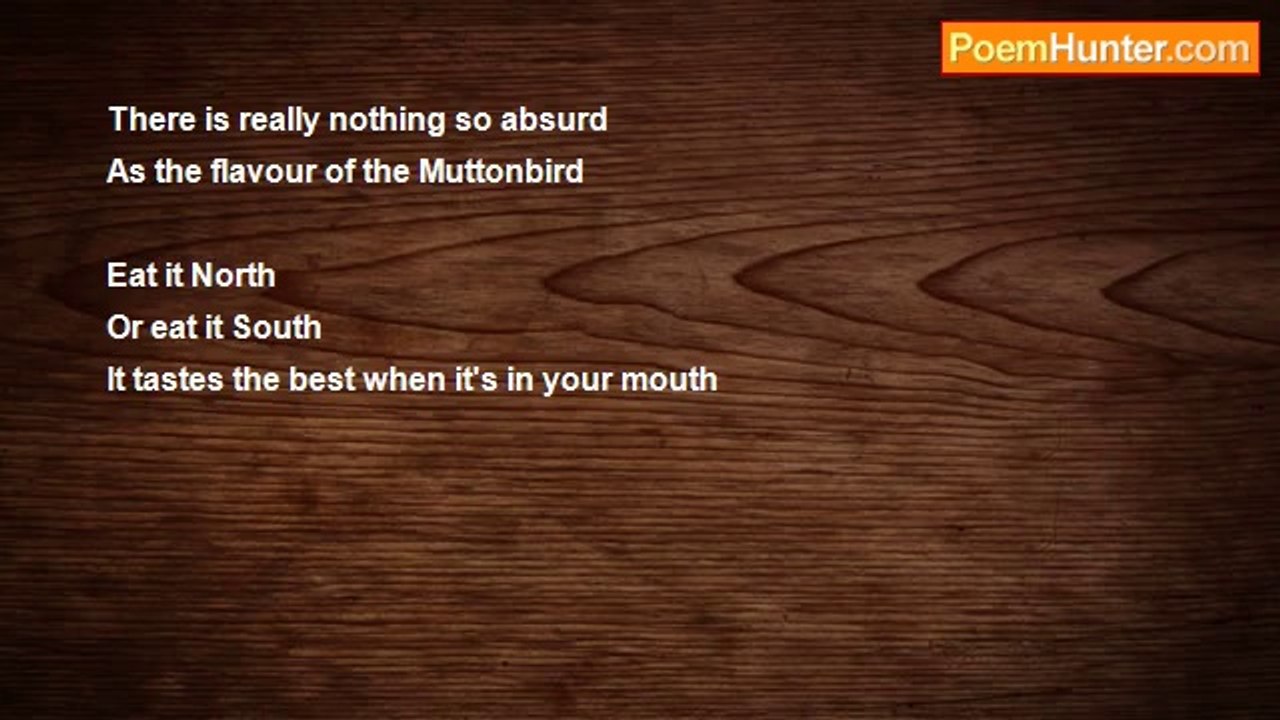 PoemHunter.com

There is really nothing so absurd
As the flavour of the Muttonbird

Eat it North
Or eat it South
It tastes the best when it's in your mouth